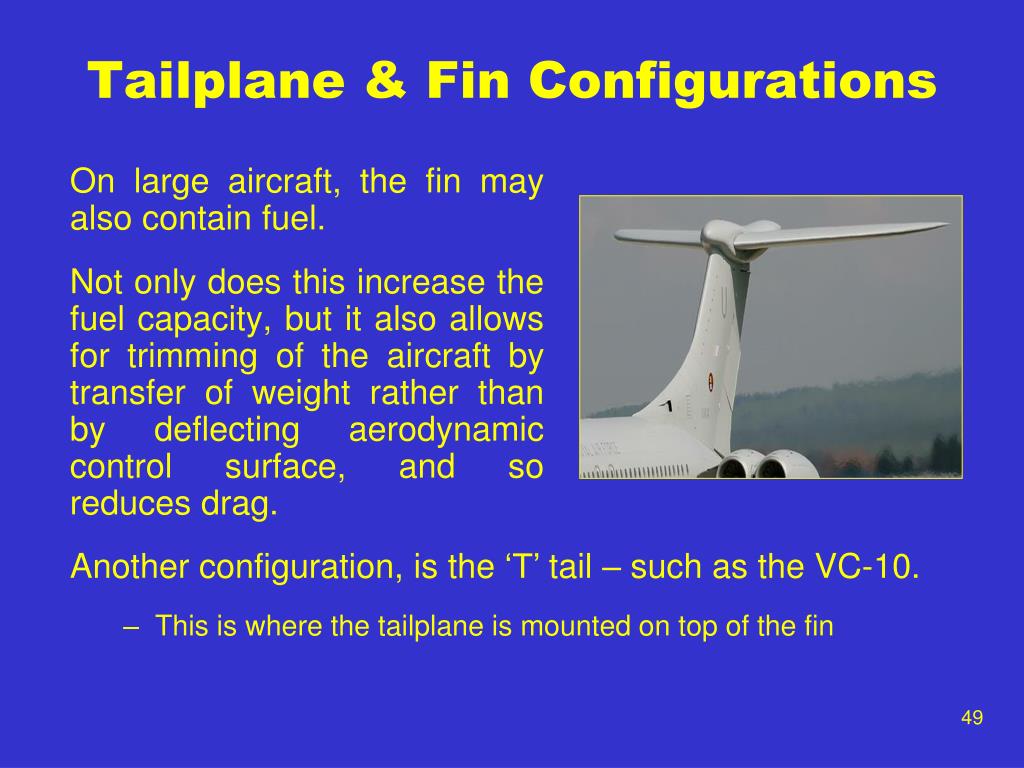 Tailplane & Fin Configurations

On large aircraft, the fin may also contain fuel.

Not only does this increase the fuel capacity, but it also allows for trimming of the aircraft by transfer of weight rather than by deflecting aerodynamic control surface, and so reduces drag.

Another configuration, is the ‘T’ tail – such as the VC-10.

– This is where the tailplane is mounted on top of the fin

49